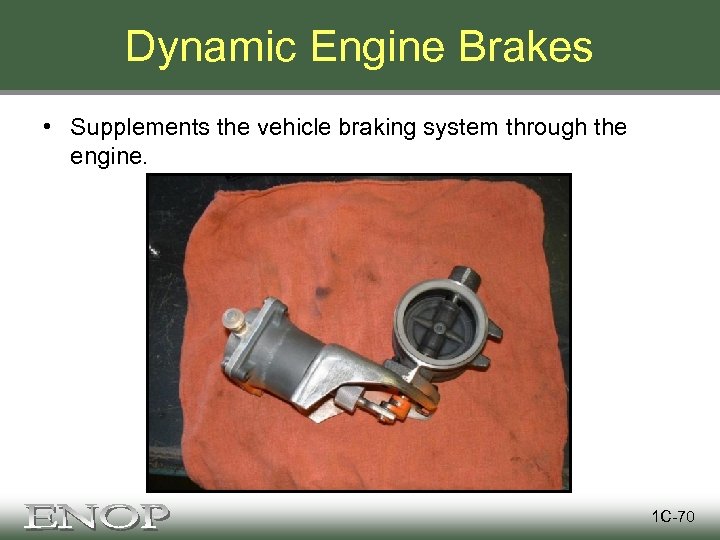 Dynamic Engine Brakes

• Supplements the vehicle braking system through the engine.

ENOP

1C-70